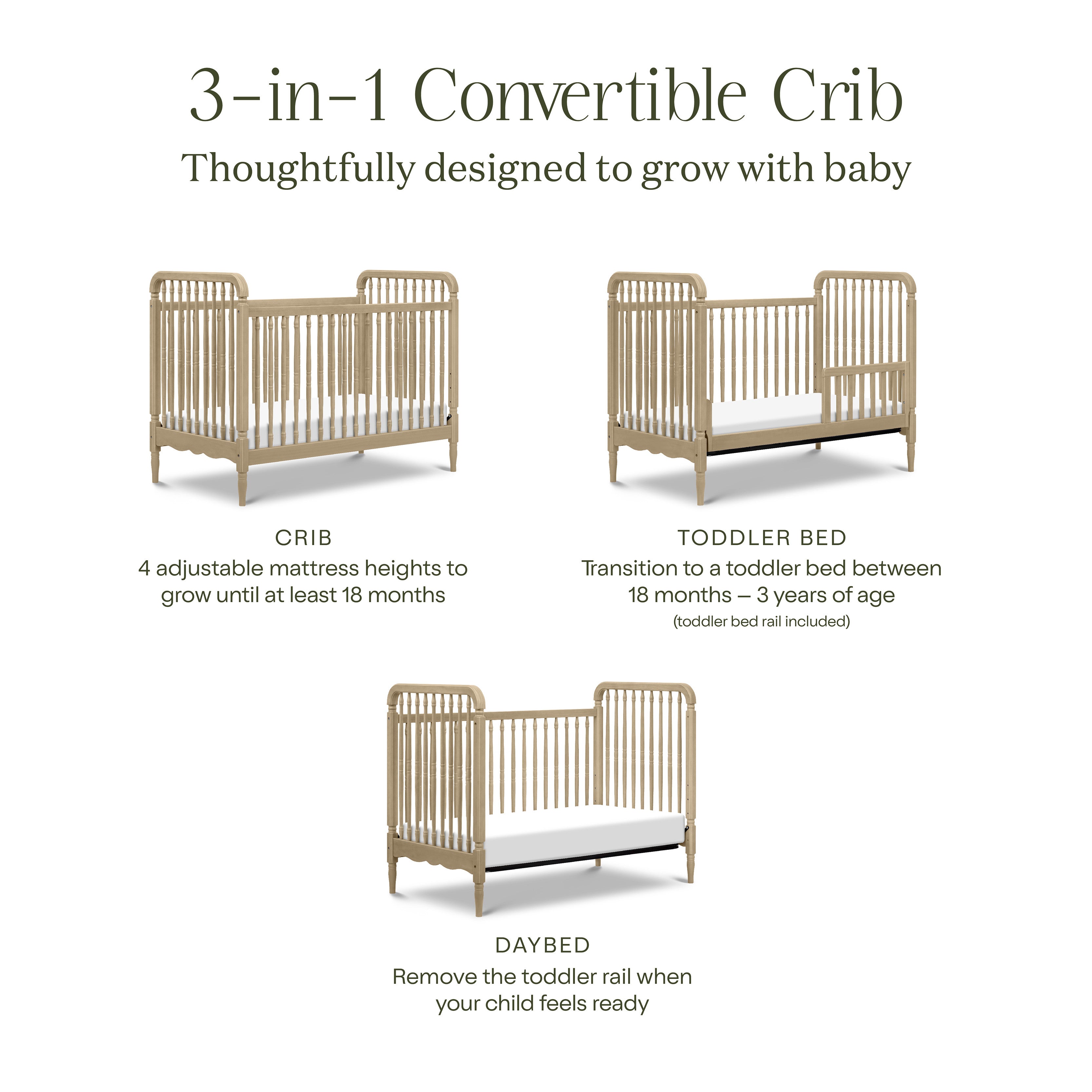 3-in-1 Convertible Crib

Thoughtfully designed to grow with baby

CRIB
4 adjustable mattress heights to grow until at least 18 months

TODDLER BED
Transition to a toddler bed between 18 months – 3 years of age
(toddler bed rail included)

DAYBED
Remove the toddler rail when your child feels ready